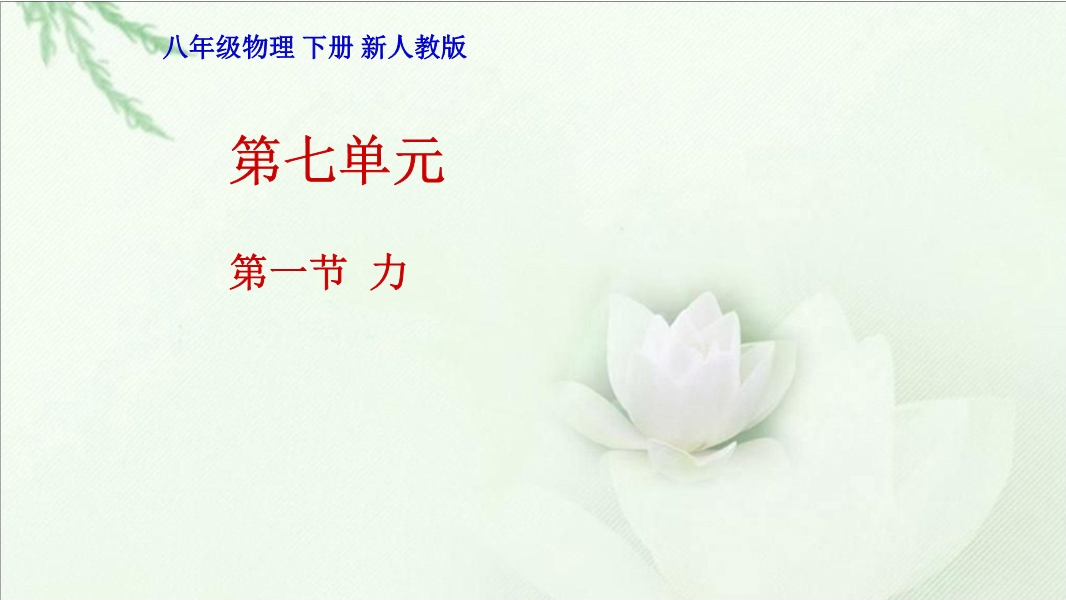 八年级物理 下册 新人教版

第七单元

第一节 力